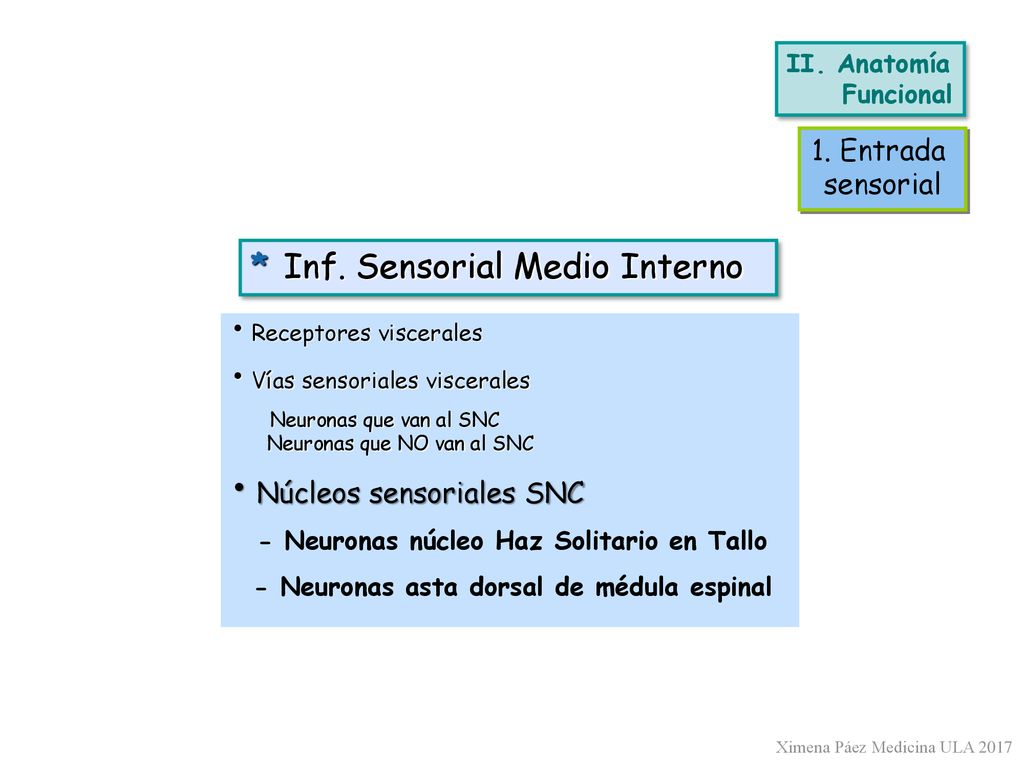 II. Anatomía Funcional

1. Entrada sensorial

* Inf. Sensorial Medio Interno

• Receptores viscerales

• Vías sensoriales viscerales

Neuronas que van al SNC
Neuronas que NO van al SNC

• Núcleos sensoriales SNC

- Neuronas núcleo Haz Solitario en Tallo

- Neuronas asta dorsal de médula espinal

Ximena Páez Medicina ULA 2017